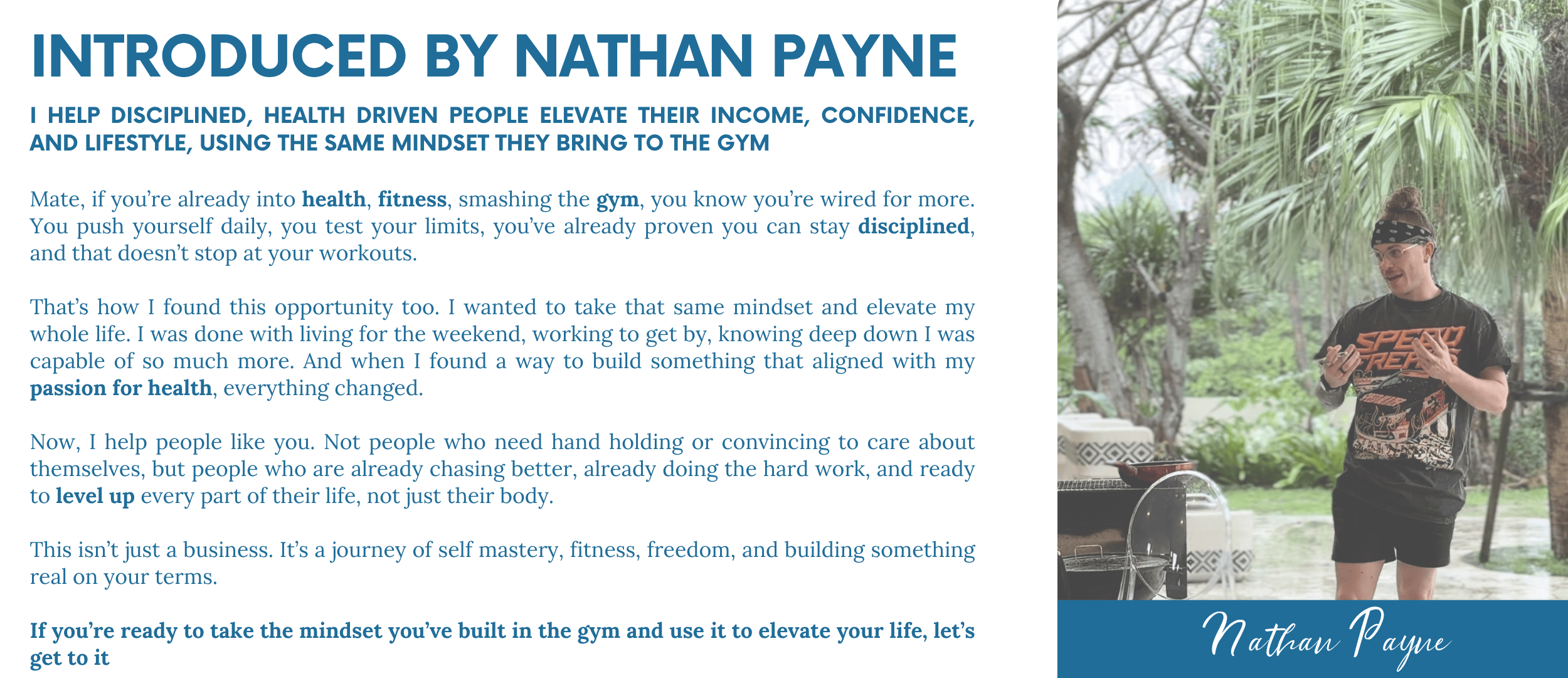 INTRODUCED BY NATHAN PAYNE

I HELP DISCIPLINED, HEALTH DRIVEN PEOPLE ELEVATE THEIR INCOME, CONFIDENCE, AND LIFESTYLE, USING THE SAME MINDSET THEY BRING TO THE GYM

Mate, if you're already into health, fitness, smashing the gym, you know you're wired for more. You push yourself daily, you test your limits, you've already proven you can stay disciplined, and that doesn't stop at your workouts.

That's how I found this opportunity too. I wanted to take that same mindset and elevate my whole life. I was done with living for the weekend, working to get by, knowing deep down I was capable of so much more. And when I found a way to build something that aligned with my passion for health, everything changed.

Now, I help people like you. Not people who need hand holding or convincing to care about themselves, but people who are already chasing better, already doing the hard work, and ready to level up every part of their life, not just their body.

This isn't just a business. It's a journey of self mastery, fitness, freedom, and building something real on your terms.

If you're ready to take the mindset you've built in the gym and use it to elevate your life, let's get to it

SPEED FREAKS

Nathan Payne